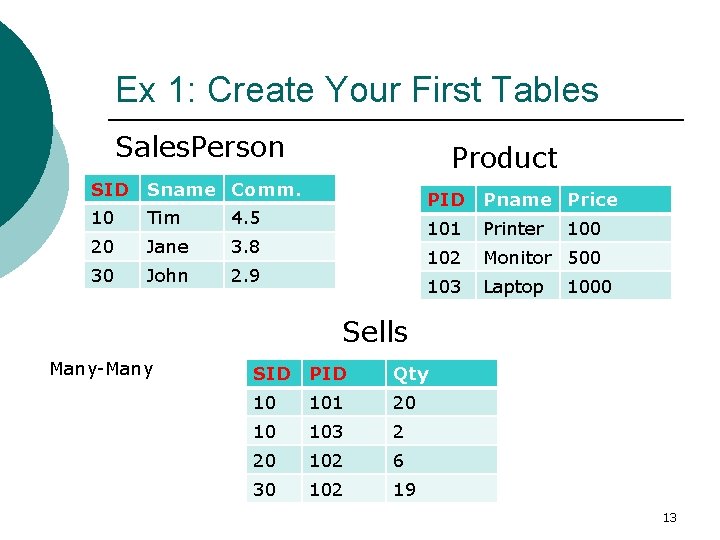 Ex 1: Create Your First Tables

SalesPerson

| SID | Sname | Comm. |
|---|---|---|
| 10 | Tim | 4.5 |
| 20 | Jane | 3.8 |
| 30 | John | 2.9 |

Product

| PID | Pname | Price |
|---|---|---|
| 101 | Printer | 100 |
| 102 | Monitor | 500 |
| 103 | Laptop | 1000 |

Sells

Many-Many

| SID | PID | Qty |
|---|---|---|
| 10 | 101 | 20 |
| 10 | 103 | 2 |
| 20 | 102 | 6 |
| 30 | 102 | 19 |

13